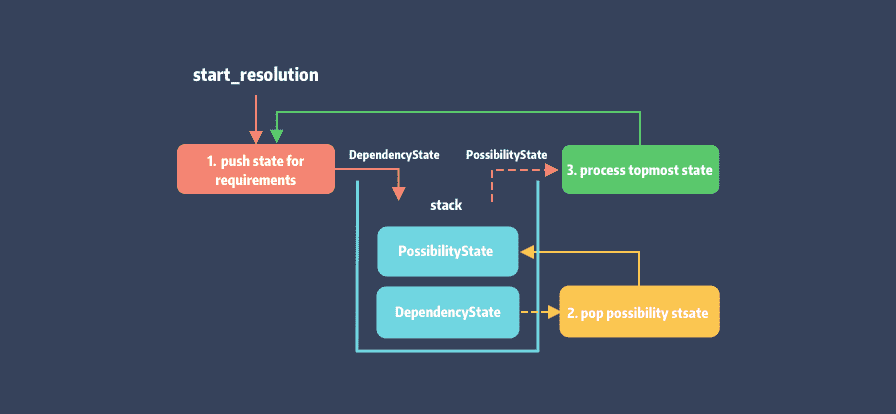 start_resolution

1. push state for requirements

DependencyState

PossibilityState

3. process topmost state

stack

PossibilityState

DependencyState

2. pop possibility stsate